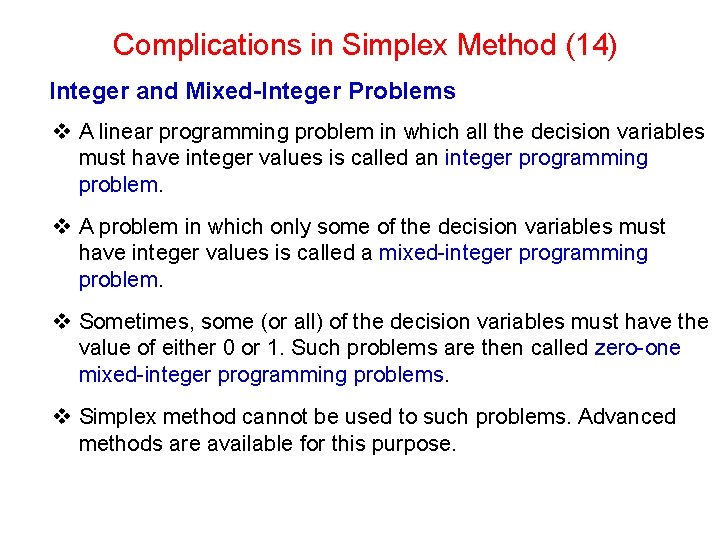 Complications in Simplex Method (14)

Integer and Mixed-Integer Problems

❖ A linear programming problem in which all the decision variables must have integer values is called an integer programming problem.

❖ A problem in which only some of the decision variables must have integer values is called a mixed-integer programming problem.

❖ Sometimes, some (or all) of the decision variables must have the value of either 0 or 1. Such problems are then called zero-one mixed-integer programming problems.

❖ Simplex method cannot be used to such problems. Advanced methods are available for this purpose.